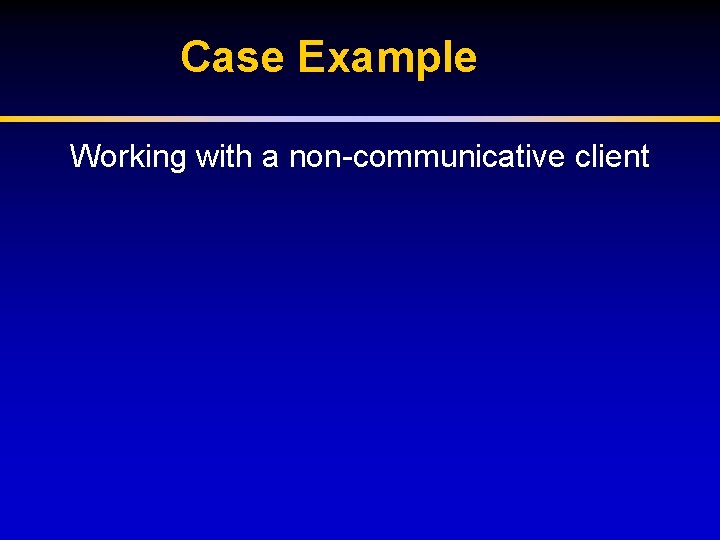 Case Example

Working with a non-communicative client